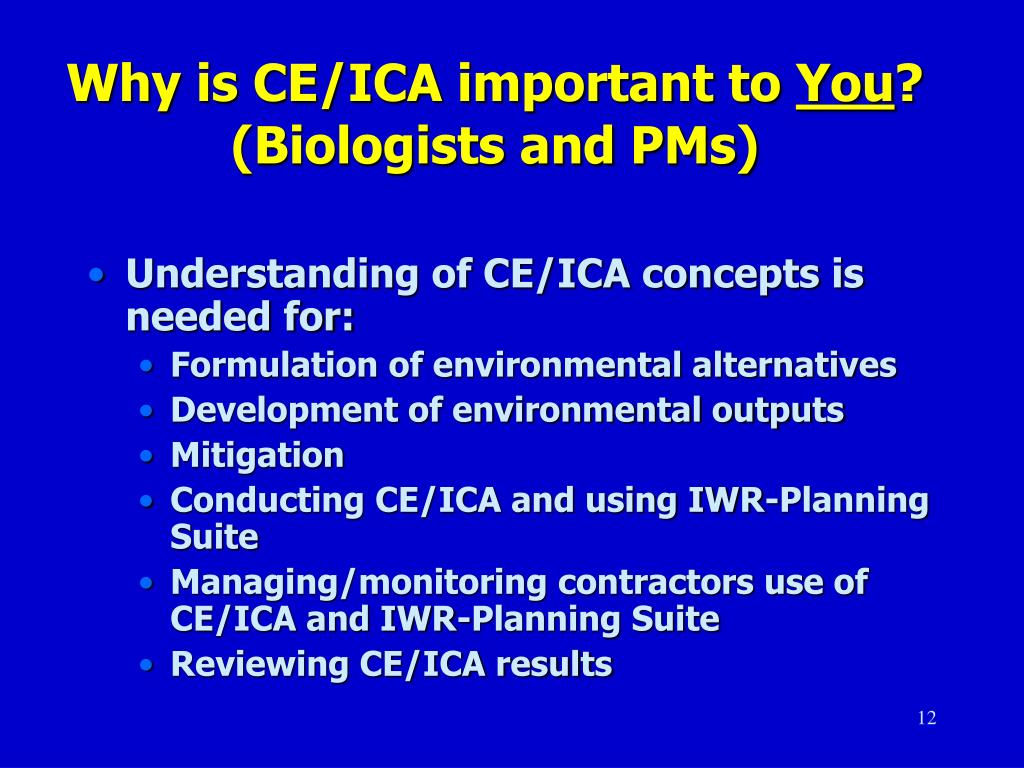 Why is CE/ICA important to You? (Biologists and PMs)

• Understanding of CE/ICA concepts is needed for:
  • Formulation of environmental alternatives
  • Development of environmental outputs
  • Mitigation
  • Conducting CE/ICA and using IWR-Planning Suite
  • Managing/monitoring contractors use of CE/ICA and IWR-Planning Suite
  • Reviewing CE/ICA results

12